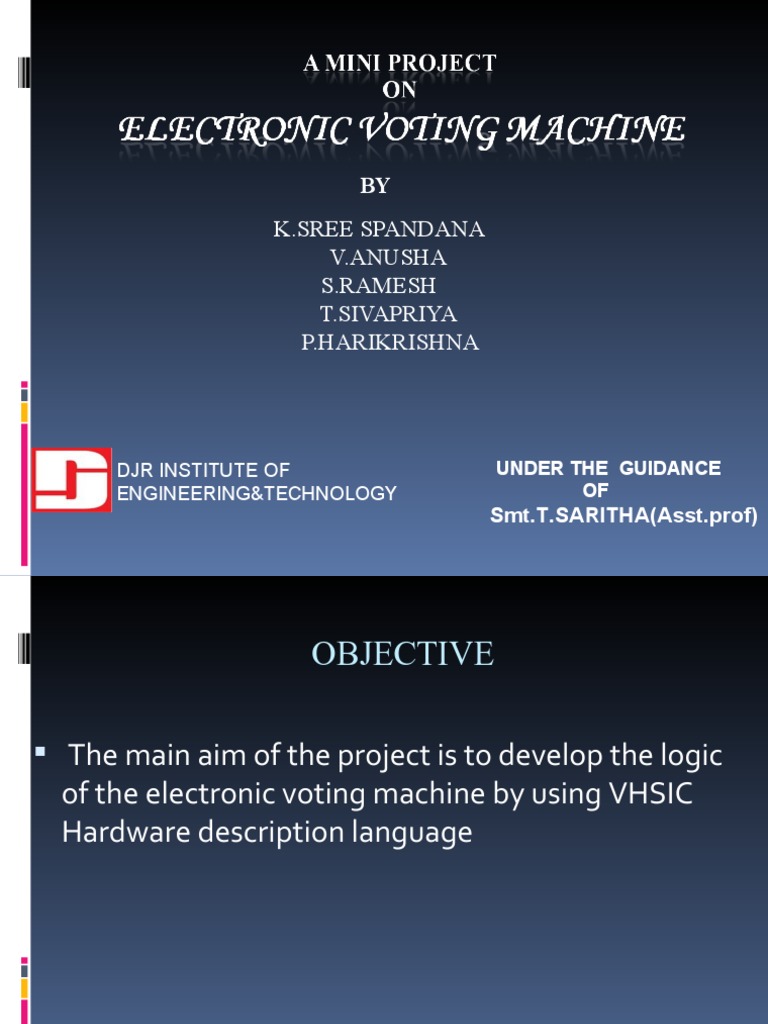 A MINI PROJECT
ON
ELECTRONIC VOTING MACHINE

BY

K.SREE SPANDANA
V.ANUSHA
S.RAMESH
T.SIVAPRIYA
P.HARIKRISHNA

DJR INSTITUTE OF ENGINEERING&TECHNOLOGY

UNDER THE GUIDANCE
OF
Smt.T.SARITHA(Asst.prof)

OBJECTIVE

The main aim of the project is to develop the logic of the electronic voting machine by using VHSIC Hardware description language